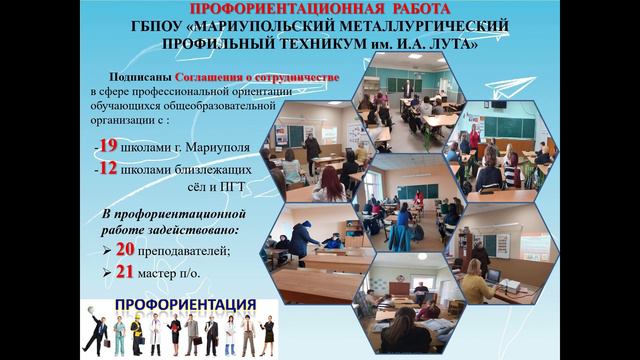 ПРОФОРИЕНТАЦИОННАЯ РАБОТА
ГБПОУ «МАРИУПОЛЬСКИЙ МЕТАЛЛУРГИЧЕСКИЙ ПРОФИЛЬНЫЙ ТЕХНИКУМ им. И.А. ЛУТА»

Подписаны Соглашения о сотрудничестве в сфере профессиональной ориентации обучающихся общеобразовательной организации с :

-19 школами г. Мариуполя
-12 школами близлежащих сёл и ПГТ

В профориентационной работе задействовано:
➢ 20 преподавателей;
➢ 21 мастер п/о.

ПРОФОРИЕНТАЦИЯ